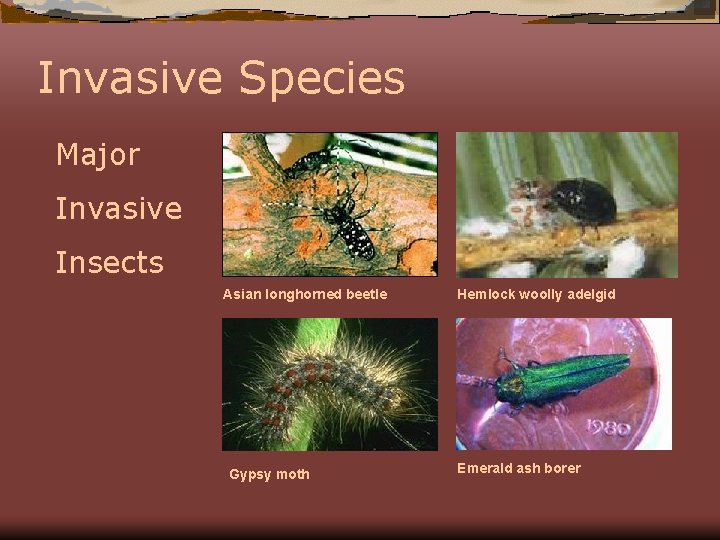 Invasive Species

Major Invasive Insects

Asian longhorned beetle

Hemlock woolly adelgid

Gypsy moth

1980

Emerald ash borer